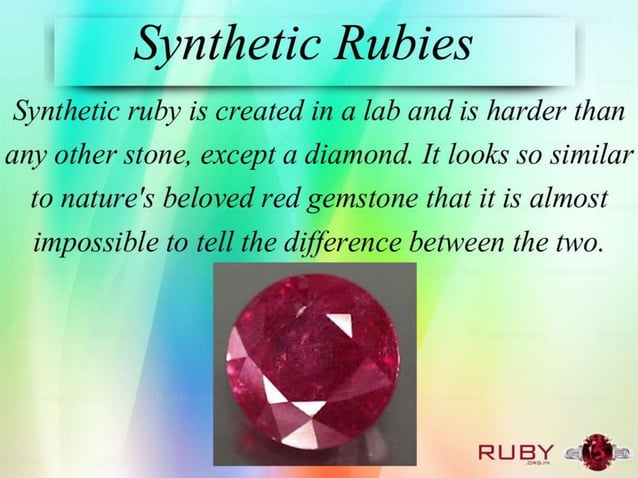 Synthetic Rubies

Synthetic ruby is created in a lab and is harder than any other stone, except a diamond. It looks so similar to nature's beloved red gemstone that it is almost impossible to tell the difference between the two.

RUBY
.ORG.IN